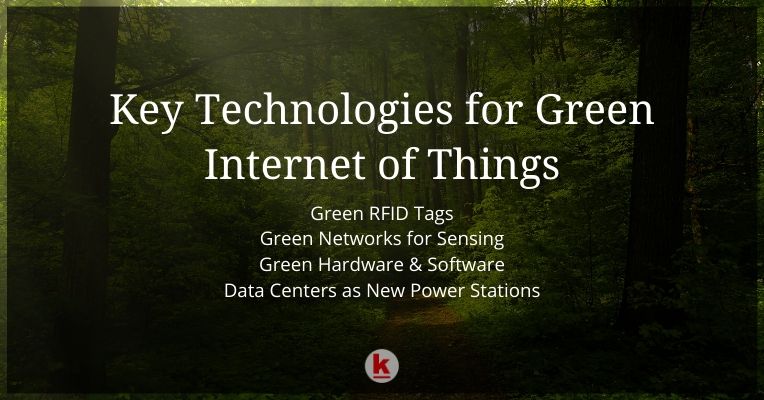 Key Technologies for Green Internet of Things

Green RFID Tags
Green Networks for Sensing
Green Hardware & Software
Data Centers as New Power Stations

k